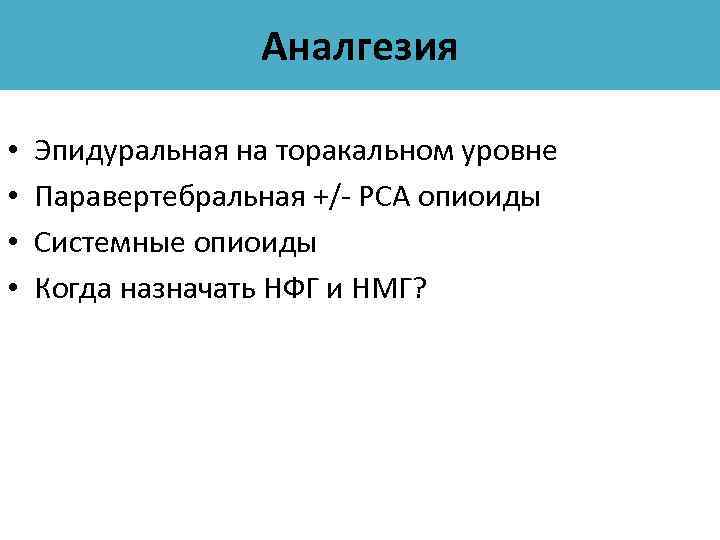 Аналгезия

• Эпидуральная на торакальном уровне
• Паравертебральная +/- PCA опиоиды
• Системные опиоиды
• Когда назначать НФГ и НМГ?